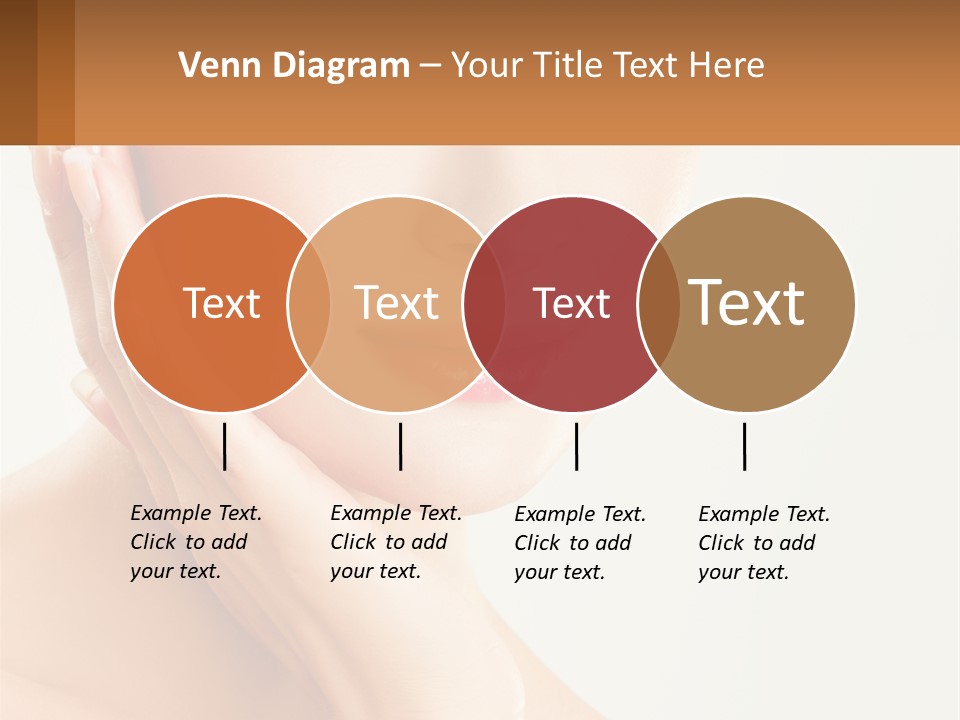 Venn Diagram – Your Title Text Here

Text

Text

Text

Text

Example Text. Click to add your text.

Example Text. Click to add your text.

Example Text. Click to add your text.

Example Text. Click to add your text.